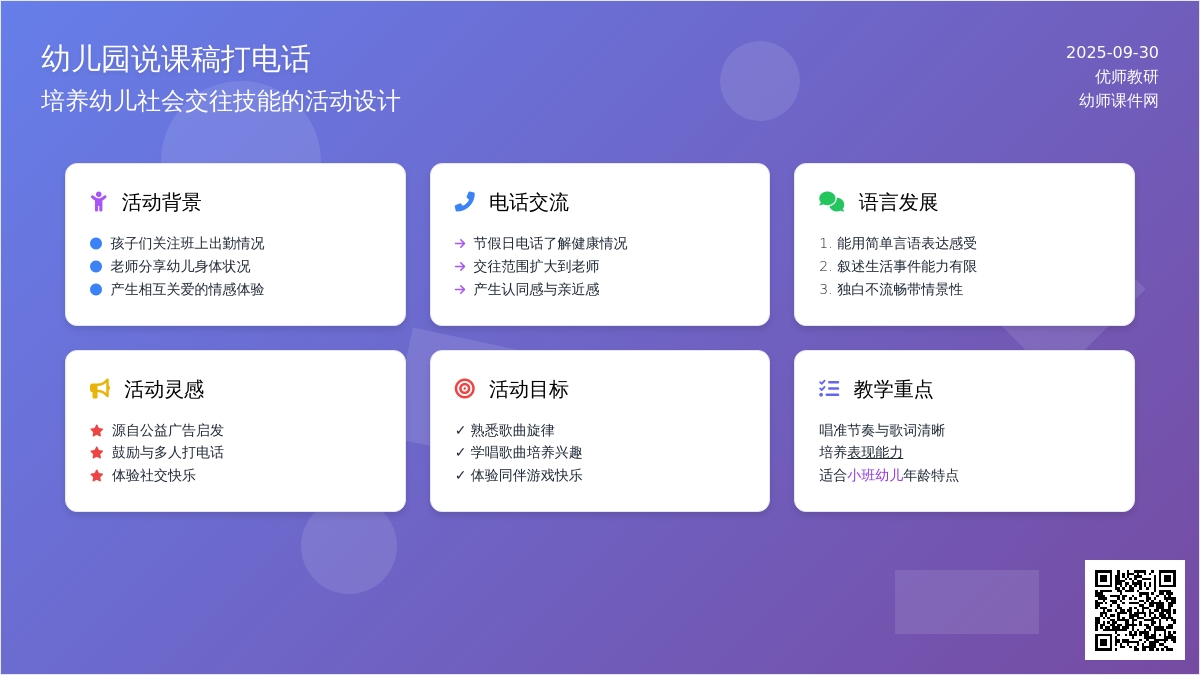 幼儿园说课稿打电话
培养幼儿社会交往技能的活动设计

2025-09-30
优师教研
幼师课件网

活动背景
孩子们关注班上出勤情况
老师分享幼儿身体状况
产生相互关爱的情感体验

电话交流
→ 节假日电话了解健康情况
→ 交往范围扩大到老师
→ 产生认同感与亲近感

语言发展
1. 能用简单言语表达感受
2. 叙述生活事件能力有限
3. 独白不流畅带情景性

活动灵感
源自公益广告启发
鼓励与多人打电话
体验社交快乐

活动目标
✓ 熟悉歌曲旋律
✓ 学唱歌曲培养兴趣
✓ 体验同伴游戏快乐

教学重点
唱准节奏与歌词清晰
培养表现能力
适合小班幼儿年龄特点